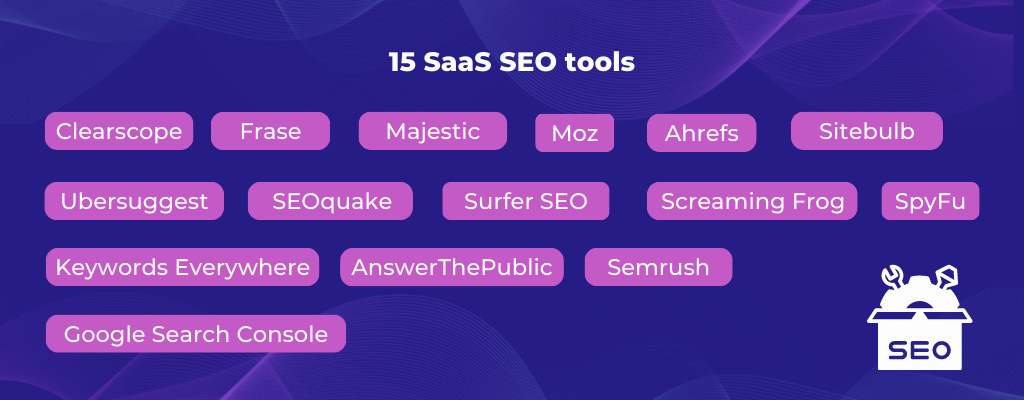 15 SaaS SEO tools

Clearscope
Frase
Majestic
Moz
Ahrefs
Sitebulb
Ubersuggest
SEOquake
Surfer SEO
Screaming Frog
SpyFu
Keywords Everywhere
AnswerThePublic
Semrush
Google Search Console

SEO